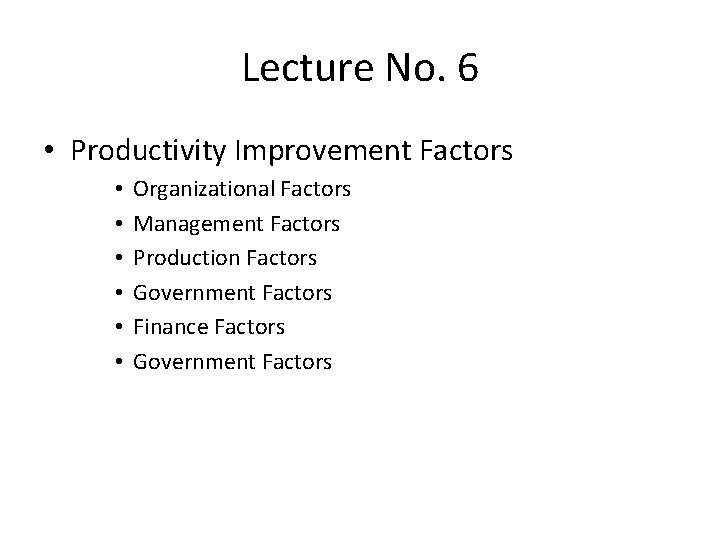 Lecture No. 6

• Productivity Improvement Factors
  • Organizational Factors
  • Management Factors
  • Production Factors
  • Government Factors
  • Finance Factors
  • Government Factors